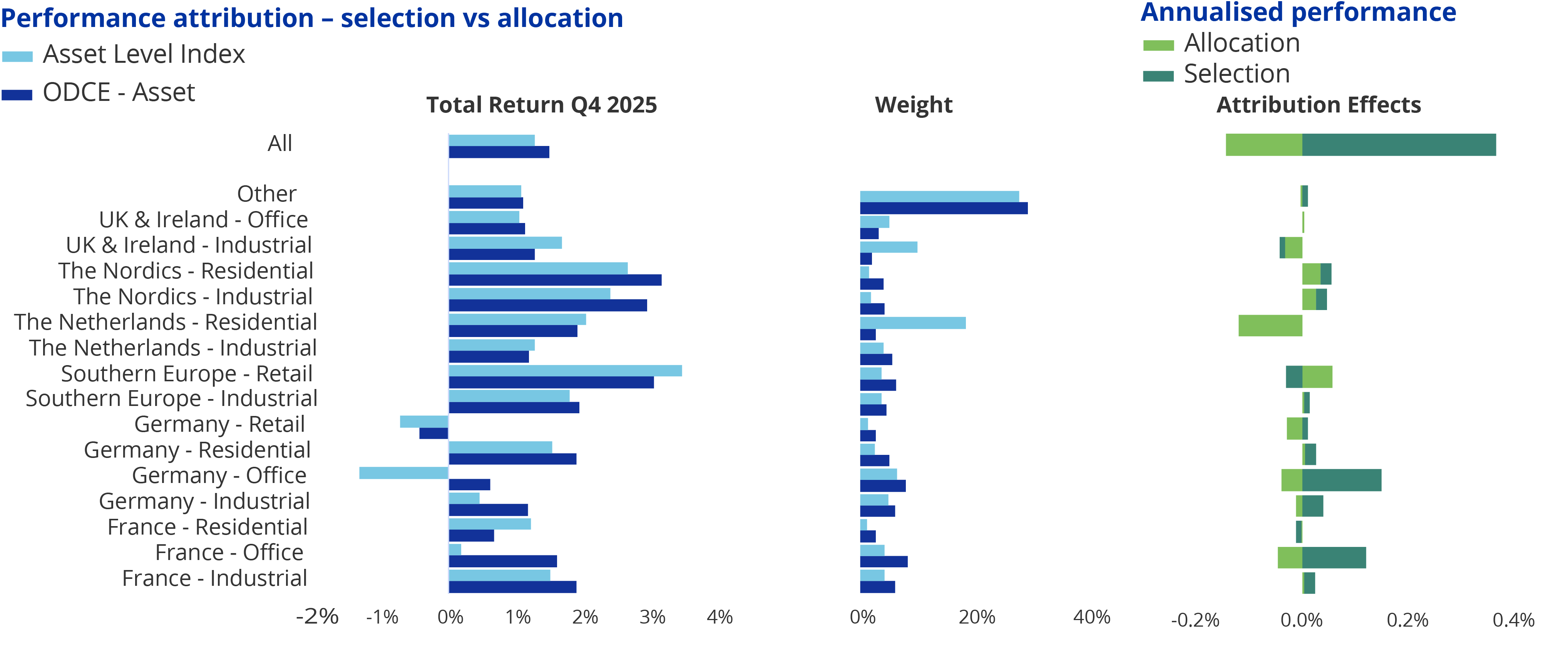 Performance attribution – selection vs allocation

Asset Level Index
ODCE - Asset

Annualised performance
Allocation
Selection

Total Return Q4 2025

Weight

Attribution Effects

All
Other
UK & Ireland - Office
UK & Ireland - Industrial
The Nordics - Residential
The Nordics - Industrial
The Netherlands - Residential
The Netherlands - Industrial
Southern Europe - Retail
Southern Europe - Industrial
Germany - Retail
Germany - Residential
Germany - Office
Germany - Industrial
France - Residential
France - Office
France - Industrial

-2% -1% 0% 1% 2% 3% 4%

0% 20% 40%

-0.2% 0.0% 0.2% 0.4%